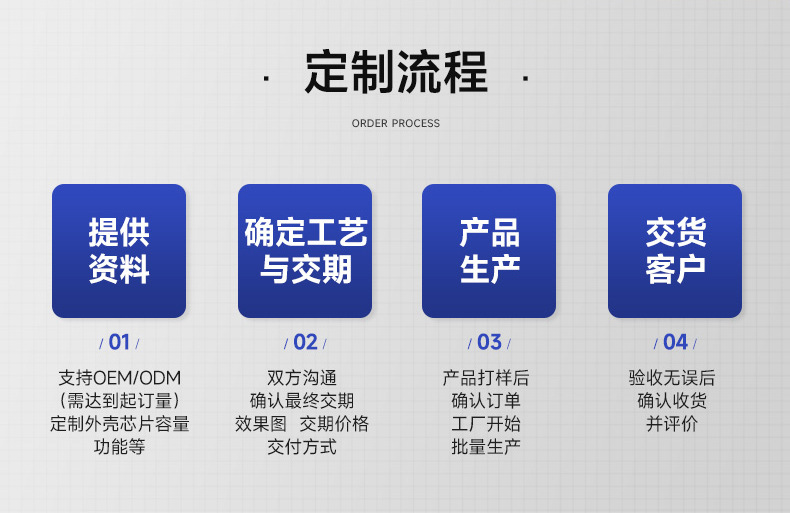 · 定制流程 ·

ORDER PROCESS

提供资料

/ 01 /

支持OEM/ODM
(需达到起订量)
定制外壳芯片容量
功能等

确定工艺与交期

/ 02 /

双方沟通
确认最终交期
效果图 交期价格
交付方式

产品生产

/ 03 /

产品打样后
确认订单
工厂开始
批量生产

交货客户

/ 04 /

验收无误后
确认收货
并评价